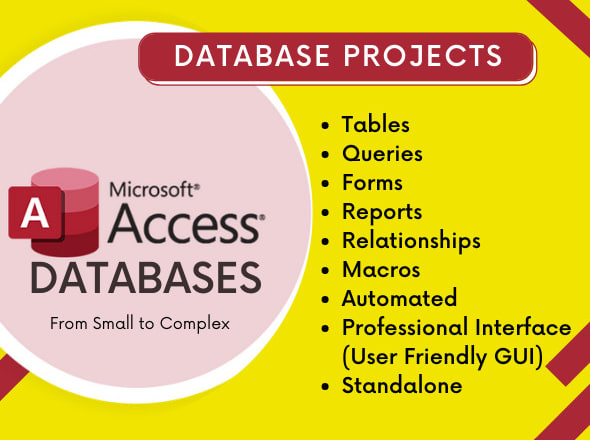 DATABASE PROJECTS

A

Microsoft®
Access®
DATABASES

From Small to Complex

- Tables
- Queries
- Forms
- Reports
- Relationships
- Macros
- Automated
- Professional Interface (User Friendly GUI)
- Standalone